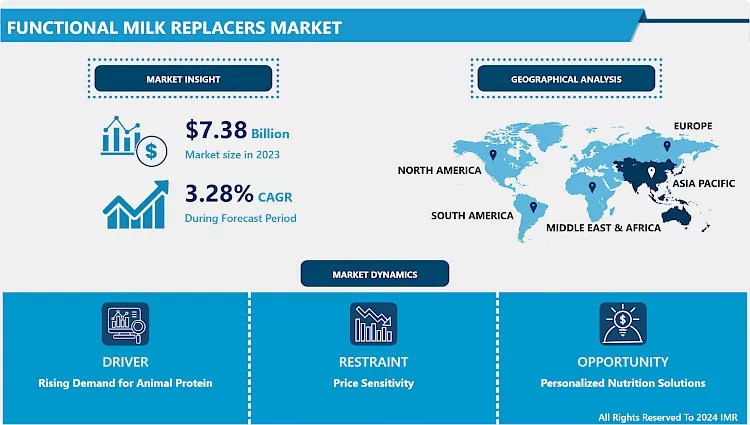 FUNCTIONAL MILK REPLACERS MARKET

MARKET INSIGHT

$7.38 Billion
Market size in 2023

3.28% CAGR
During Forecast Period

GEOGRAPHICAL ANALYSIS

EUROPE

NORTH AMERICA

ASIA PACIFIC

SOUTH AMERICA

MIDDLE EAST & AFRICA

MARKET DYNAMICS

DRIVER
Rising Demand for Animal Protein

RESTRAINT
Price Sensitivity

OPPORTUNITY
Personalized Nutrition Solutions

All Rights Reserved To 2024 IMR